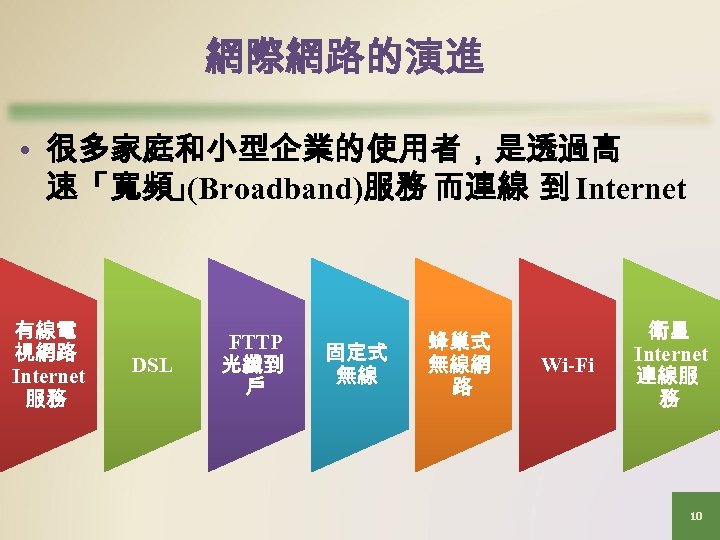 網際網路的演進

• 很多家庭和小型企業的使用者，是透過高速「寬頻」(Broadband)服務 而連線 到 Internet

有線電視網路 Internet 服務

DSL

FTTP 光纖到戶

固定式無線

蜂巢式無線網路

Wi-Fi

衛星 Internet 連線服務

10